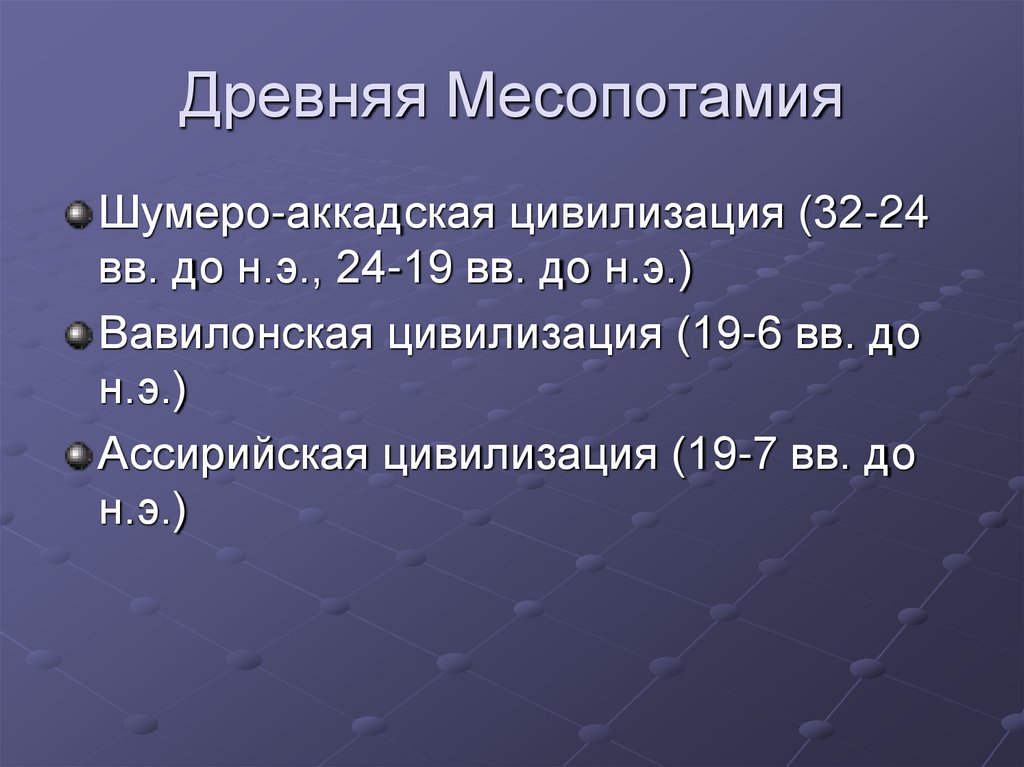 Древняя Месопотамия

Шумеро-аккадская цивилизация (32-24 вв. до н.э., 24-19 вв. до н.э.)

Вавилонская цивилизация (19-6 вв. до н.э.)

Ассирийская цивилизация (19-7 вв. до н.э.)